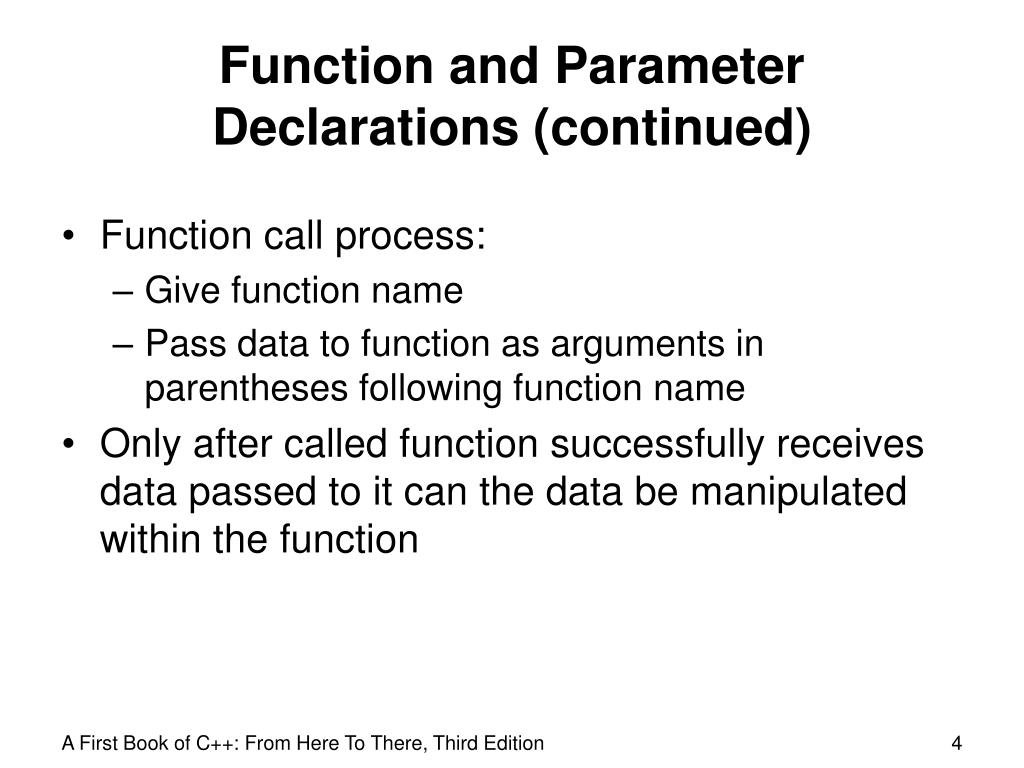 Function and Parameter Declarations (continued)

• Function call process:
– Give function name
– Pass data to function as arguments in parentheses following function name
• Only after called function successfully receives data passed to it can the data be manipulated within the function

A First Book of C++: From Here To There, Third Edition

4